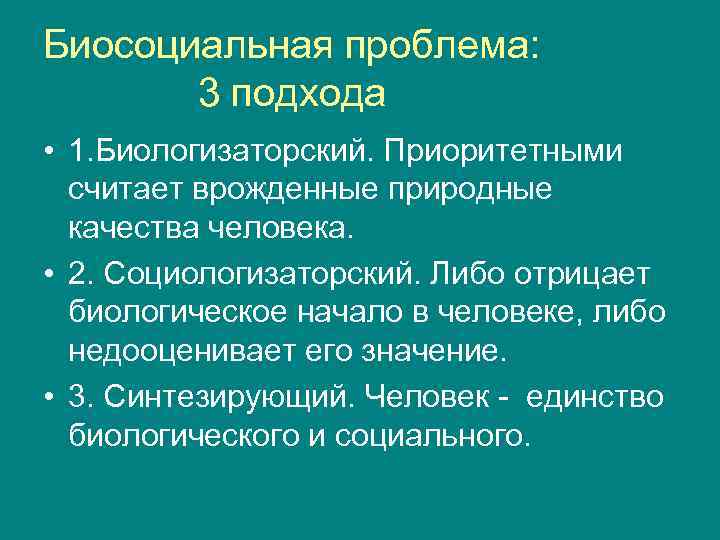 Биосоциальная проблема:
3 подхода

• 1.Биологизаторский. Приоритетными считает врожденные природные качества человека.

• 2. Социологизаторский. Либо отрицает биологическое начало в человеке, либо недооценивает его значение.

• 3. Синтезирующий. Человек - единство биологического и социального.